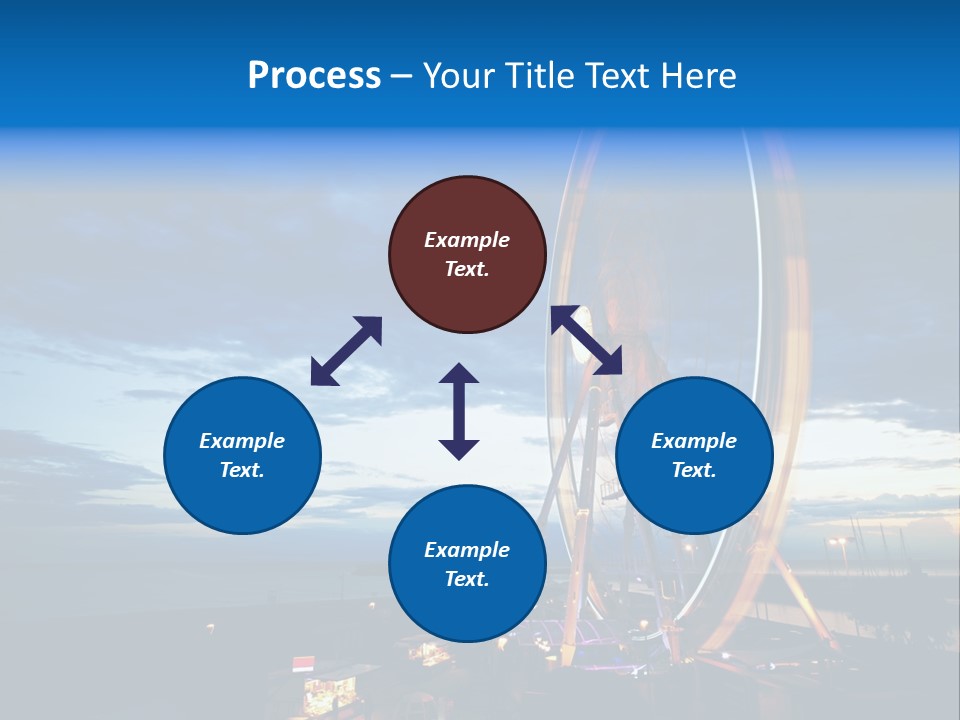 Process – Your Title Text Here

Example Text.

Example Text.

Example Text.

Example Text.